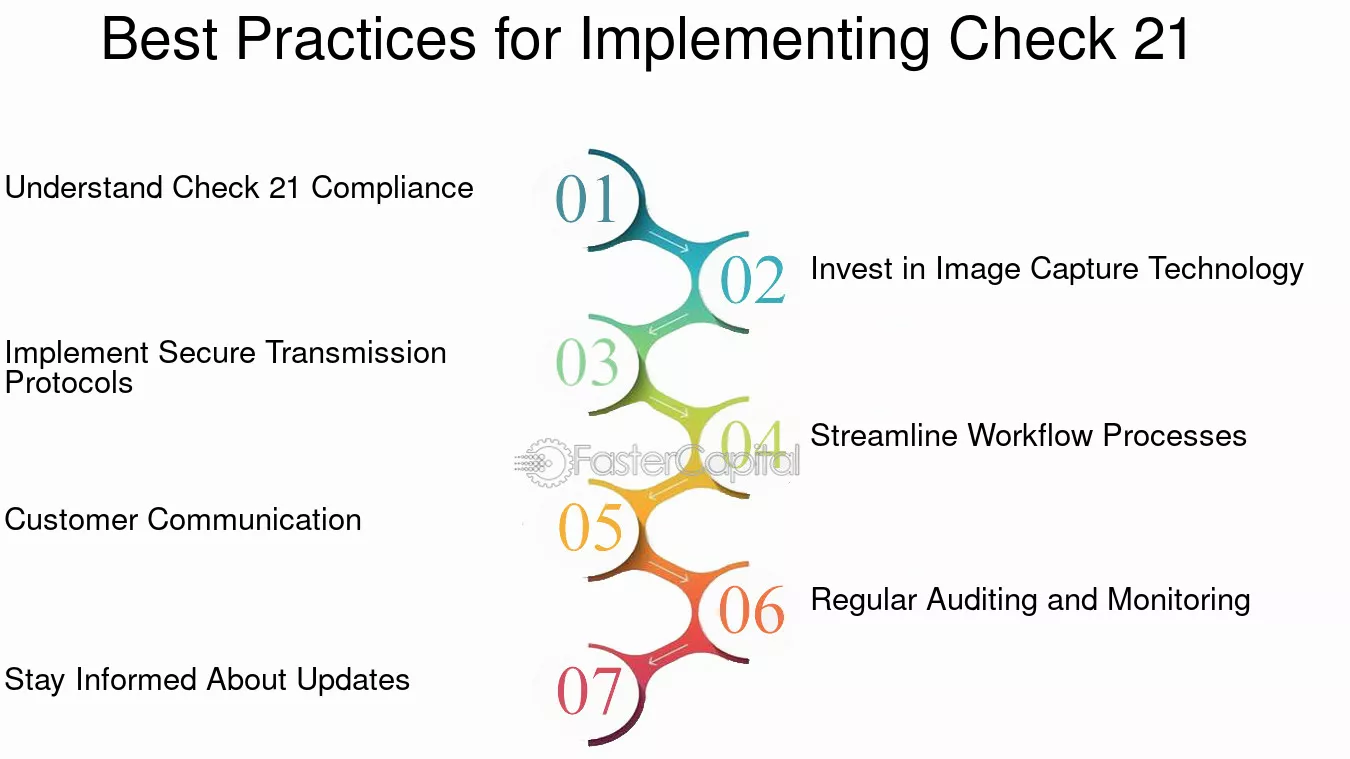 Best Practices for Implementing Check 21

01
Understand Check 21 Compliance

02
Invest in Image Capture Technology

03
Implement Secure Transmission Protocols

04
Streamline Workflow Processes

FasterCapital

05
Customer Communication

06
Regular Auditing and Monitoring

07
Stay Informed About Updates